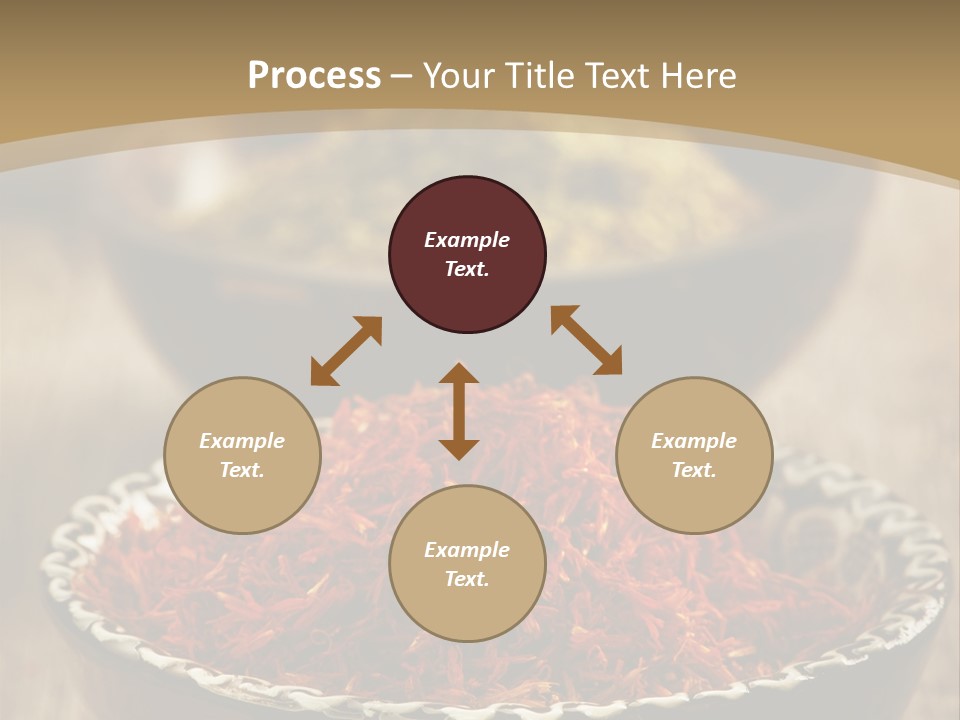 Process – Your Title Text Here

Example Text.

Example Text.

Example Text.

Example Text.